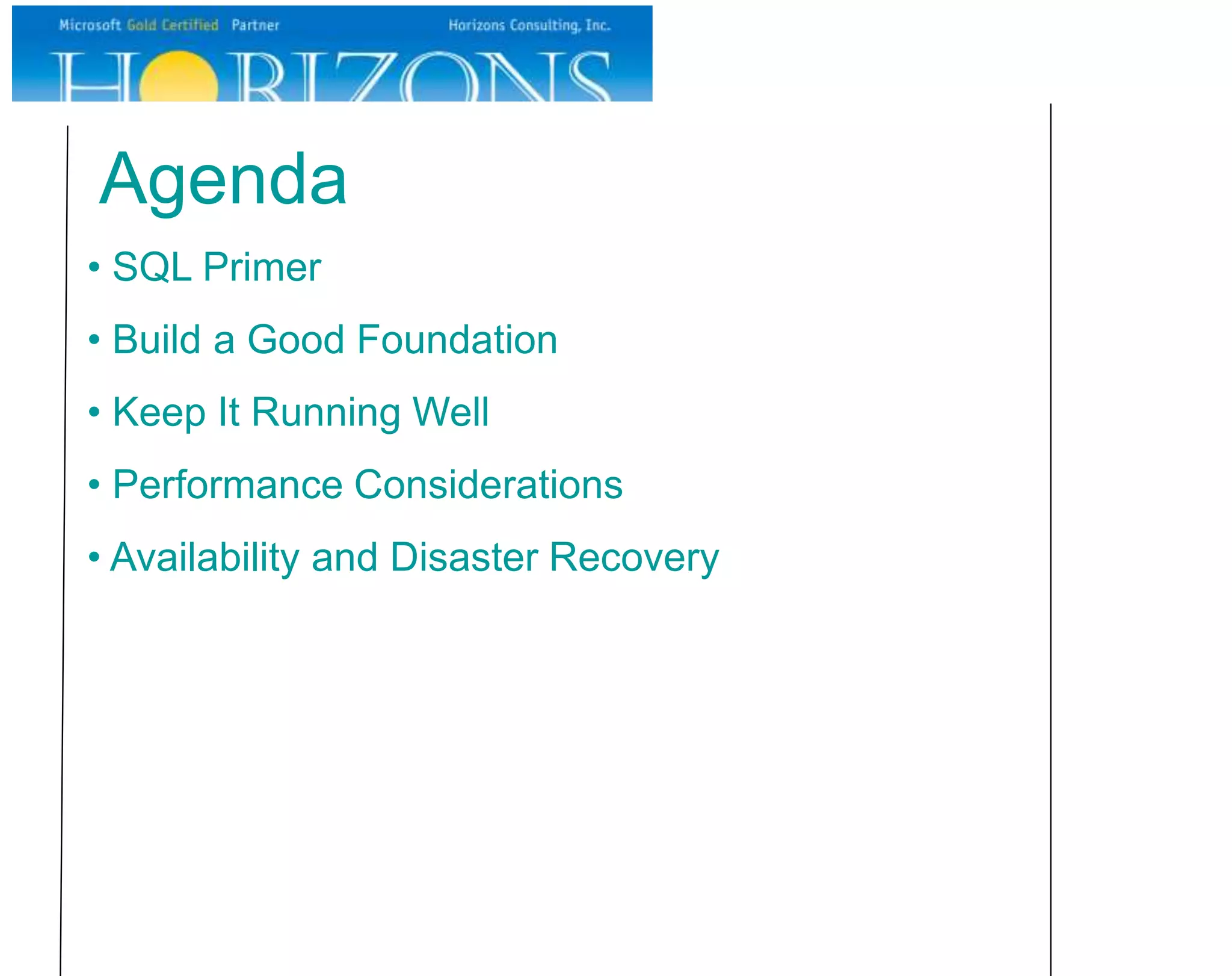 Microsoft Gold Certified Partner

Horizons Consulting, Inc.

HORIZONS

Agenda

• SQL Primer

• Build a Good Foundation

• Keep It Running Well

• Performance Considerations

• Availability and Disaster Recovery